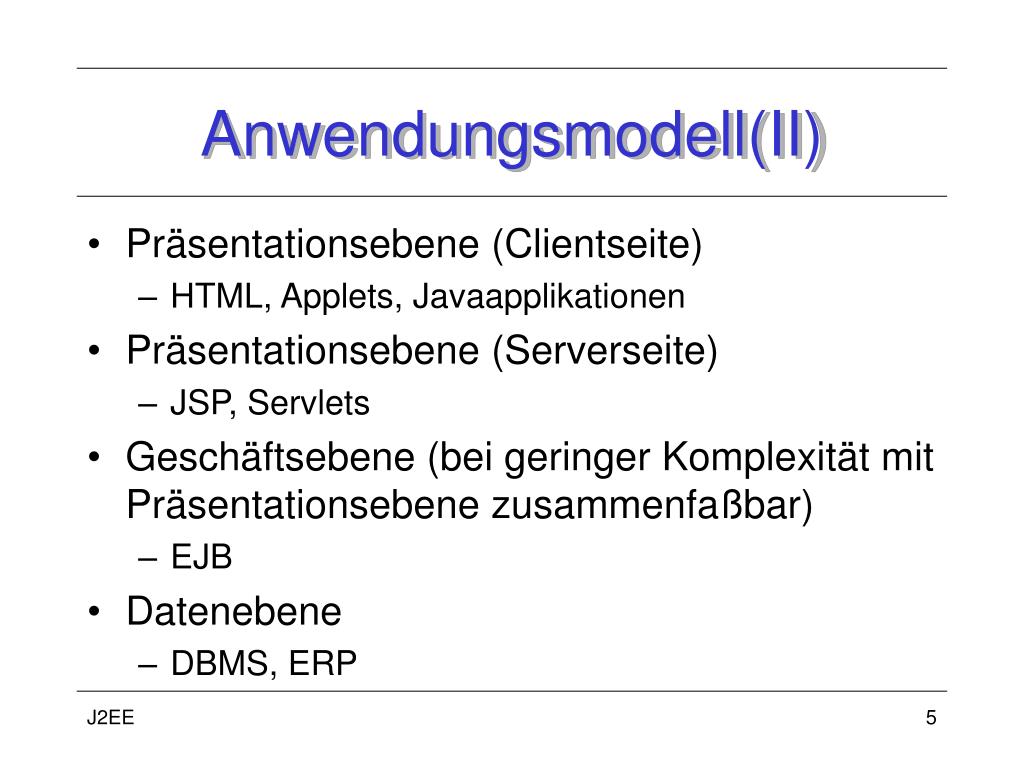 Anwendungsmodell(II)

• Präsentationsebene (Clientseite)
– HTML, Applets, Javaapplikationen
• Präsentationsebene (Serverseite)
– JSP, Servlets
• Geschäftsebene (bei geringer Komplexität mit Präsentationsebene zusammenfaßbar)
– EJB
• Datenebene
– DBMS, ERP

J2EE

5